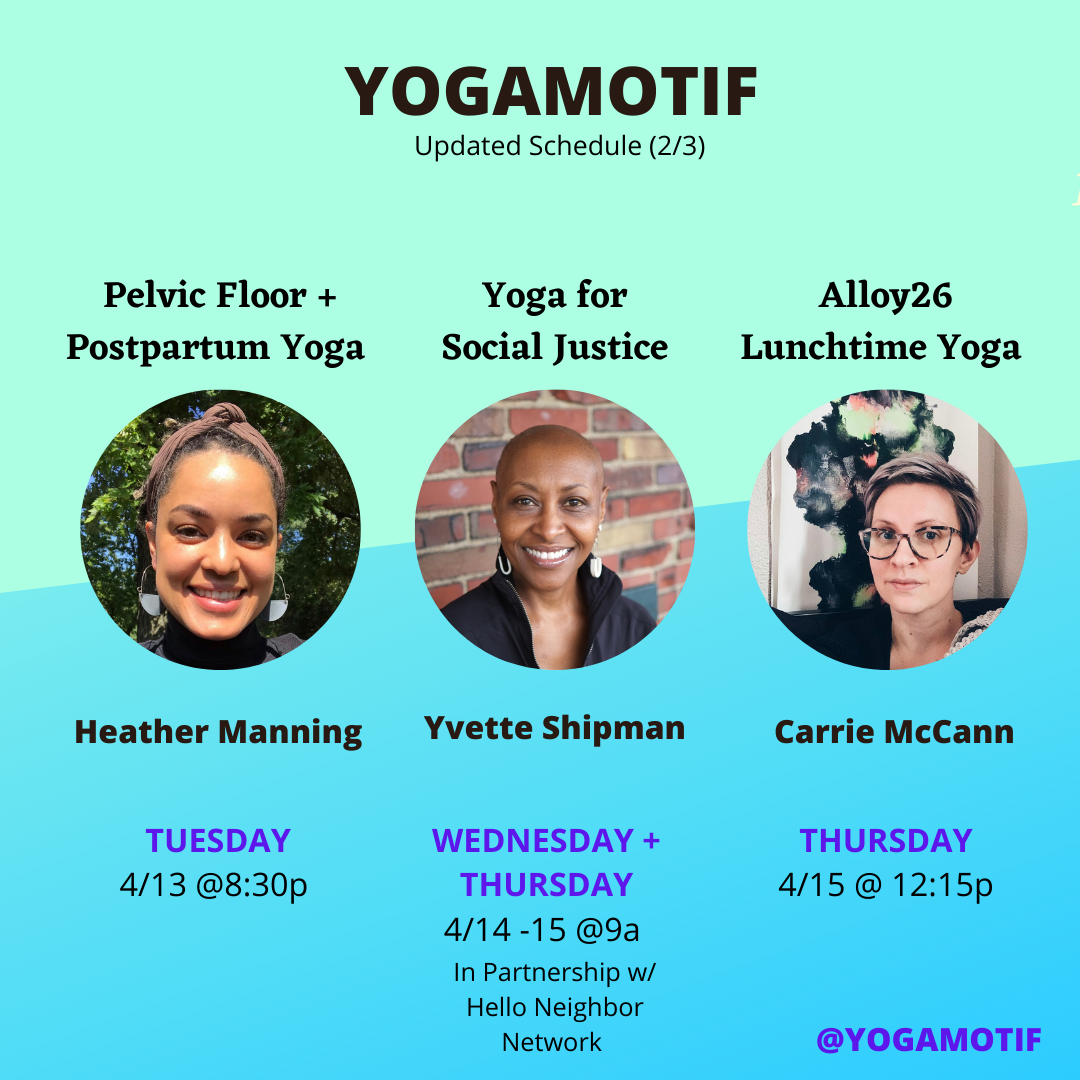 YOGAMOTIF
Updated Schedule (2/3)

Pelvic Floor + Postpartum Yoga

Heather Manning

TUESDAY
4/13 @8:30p

Yoga for Social Justice

Yvette Shipman

WEDNESDAY + THURSDAY
4/14 -15 @9a
In Partnership w/ Hello Neighbor Network

Alloy26 Lunchtime Yoga

Carrie McCann

THURSDAY
4/15 @ 12:15p

@YOGAMOTIF